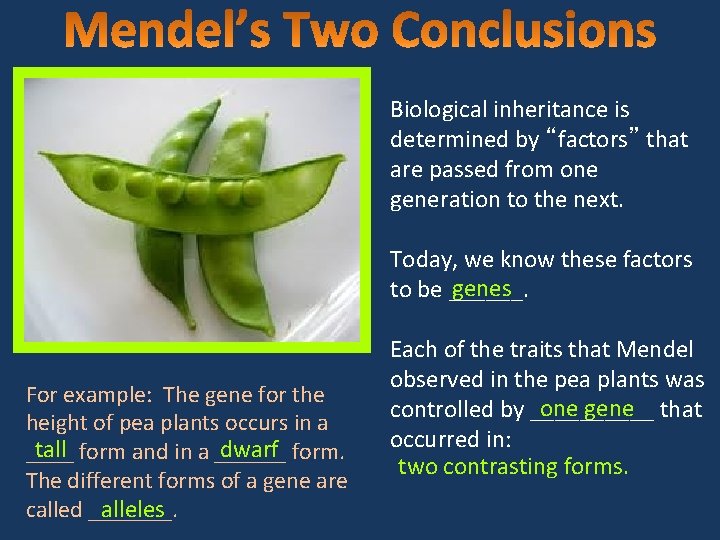 Mendel's Two Conclusions

Biological inheritance is determined by "factors" that are passed from one generation to the next.

Today, we know these factors to be genes.

Each of the traits that Mendel observed in the pea plants was controlled by one gene that occurred in:
two contrasting forms.

For example: The gene for the height of pea plants occurs in a tall form and in a dwarf form. The different forms of a gene are called alleles.